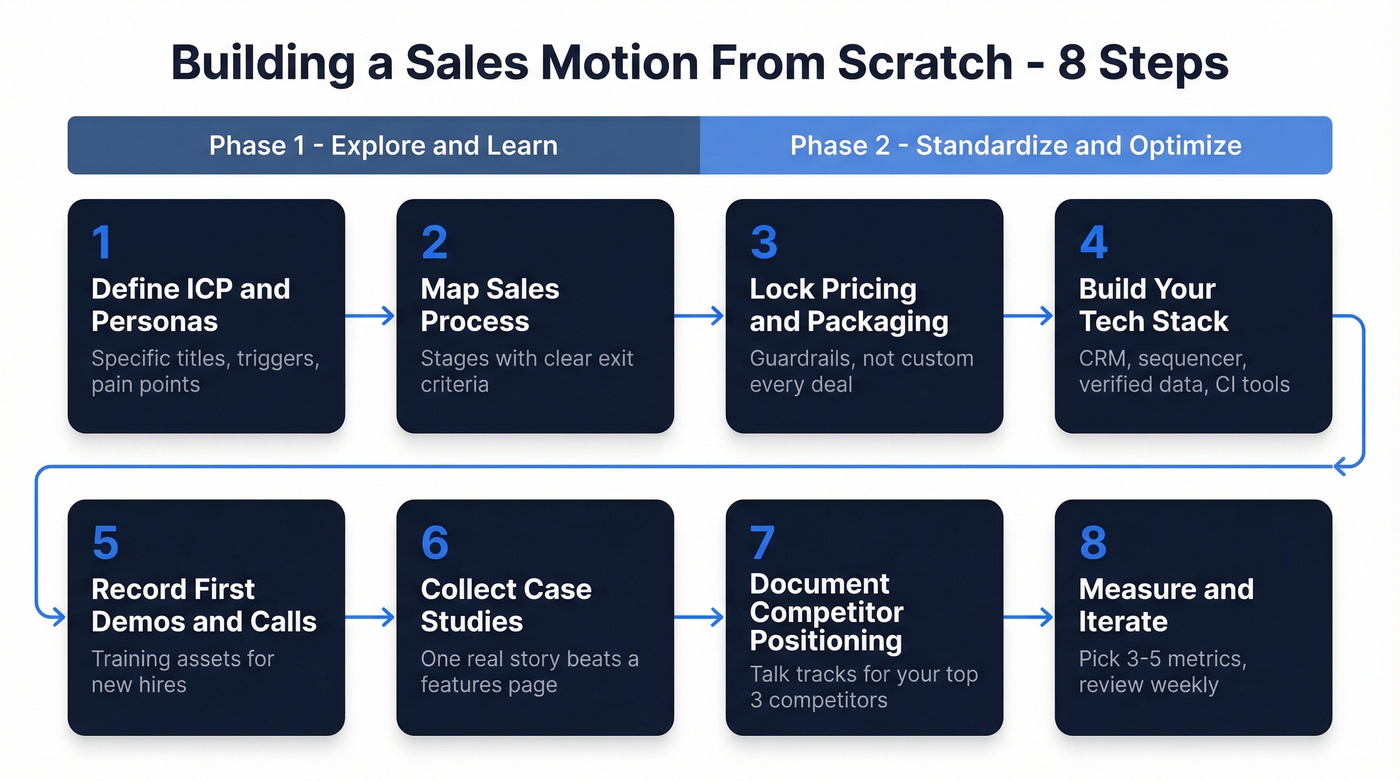 Building a Sales Motion From Scratch - 8 Steps

Phase 1 - Explore and Learn

Phase 2 - Standardize and Optimize

1
Define ICP and Personas
Specific titles, triggers, pain points

2
Map Sales Process
Stages with clear exit criteria

3
Lock Pricing and Packaging
Guardrails, not custom every deal

4
Build Your Tech Stack
CRM, sequencer, verified data, CI tools

5
Record First Demos and Calls
Training assets for new hires

6
Collect Case Studies
One real story beats a features page

7
Document Competitor Positioning
Talk tracks for your top 3 competitors

8
Measure and Iterate
Pick 3-5 metrics, review weekly